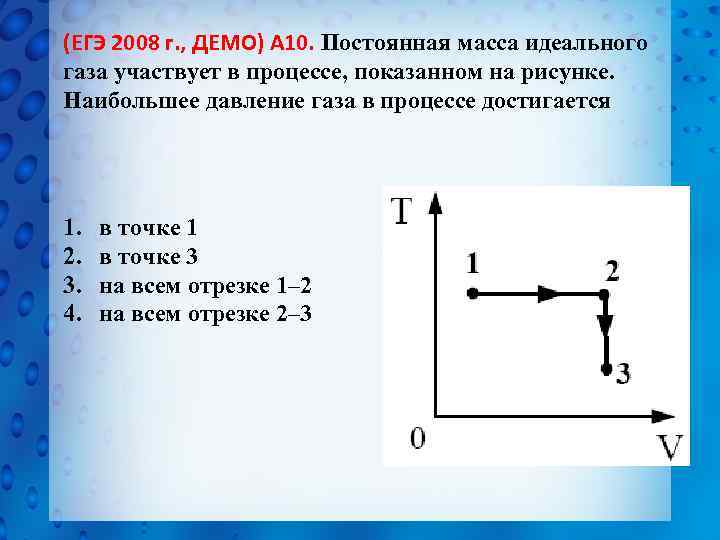 (ЕГЭ 2008 г., ДЕМО) А10. Постоянная масса идеального газа участвует в процессе, показанном на рисунке. Наибольшее давление газа в процессе достигается

1. в точке 1
2. в точке 3
3. на всем отрезке 1–2
4. на всем отрезке 2–3

T
1
2
3
0
V